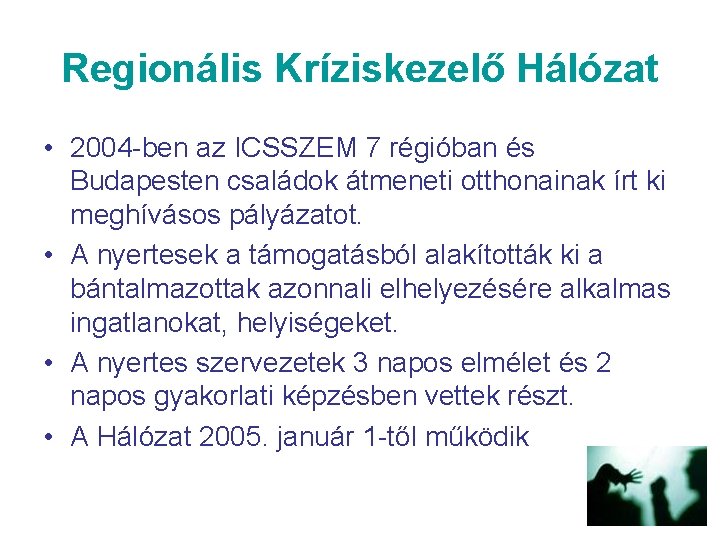 Regionális Kríziskezelő Hálózat

• 2004-ben az ICSSZEM 7 régióban és Budapesten családok átmeneti otthonainak írt ki meghívásos pályázatot.

• A nyertesek a támogatásból alakították ki a bántalmazottak azonnali elhelyezésére alkalmas ingatlanokat, helyiségeket.

• A nyertes szervezetek 3 napos elmélet és 2 napos gyakorlati képzésben vettek részt.

• A Hálózat 2005. január 1-től működik